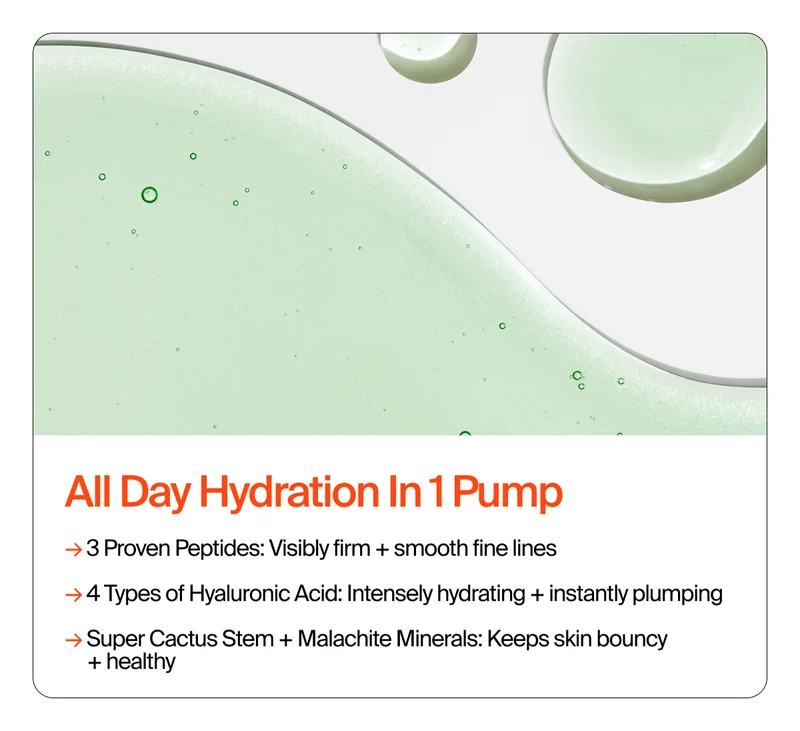 All Day Hydration In 1 Pump

→ 3 Proven Peptides: Visibly firm + smooth fine lines

→ 4 Types of Hyaluronic Acid: Intensely hydrating + instantly plumping

→ Super Cactus Stem + Malachite Minerals: Keeps skin bouncy + healthy